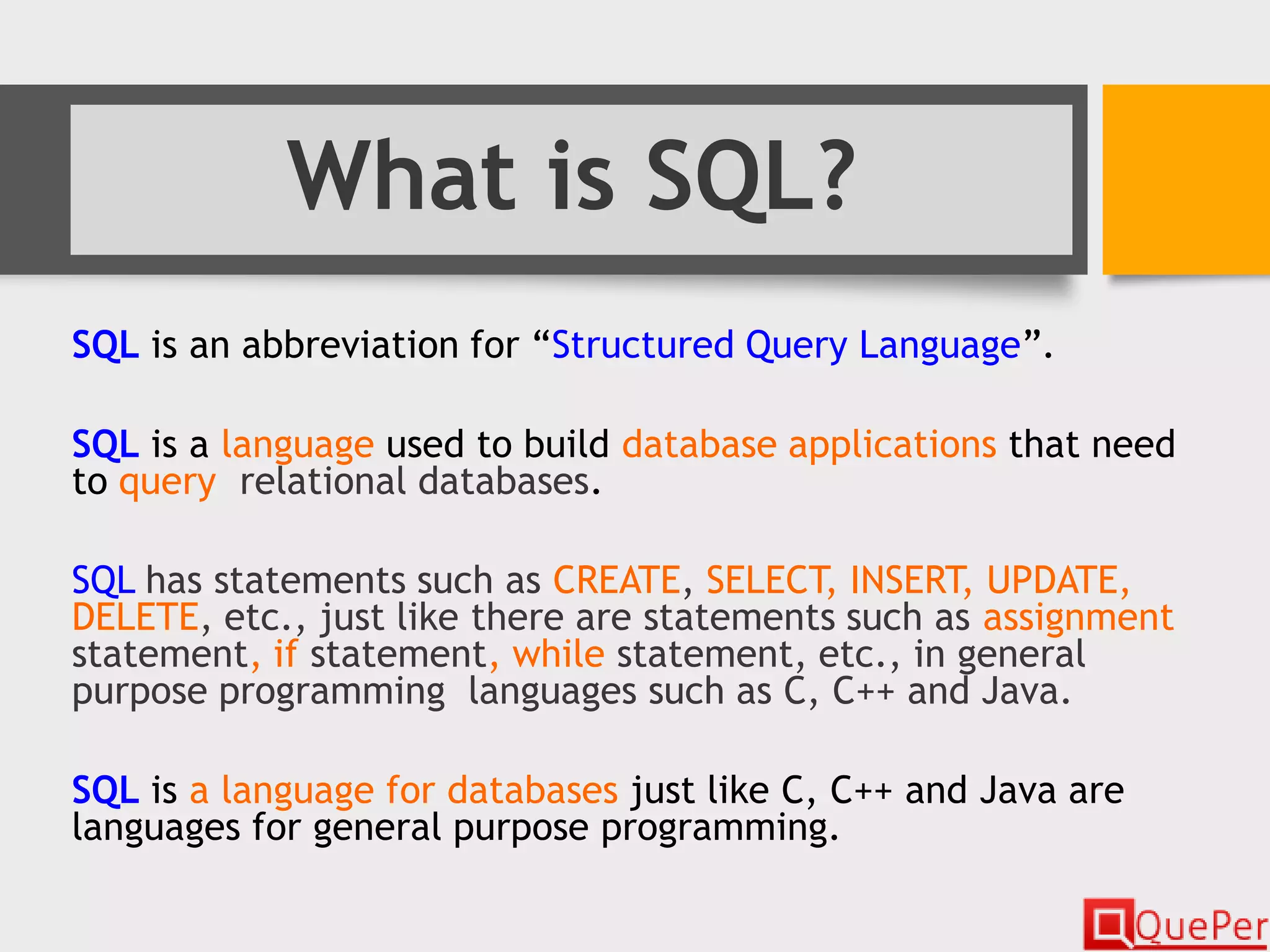 What is SQL?

SQL is an abbreviation for “Structured Query Language”.

SQL is a language used to build database applications that need to query relational databases.

SQL has statements such as CREATE, SELECT, INSERT, UPDATE, DELETE, etc., just like there are statements such as assignment statement, if statement, while statement, etc., in general purpose programming languages such as C, C++ and Java.

SQL is a language for databases just like C, C++ and Java are languages for general purpose programming.

QuePer